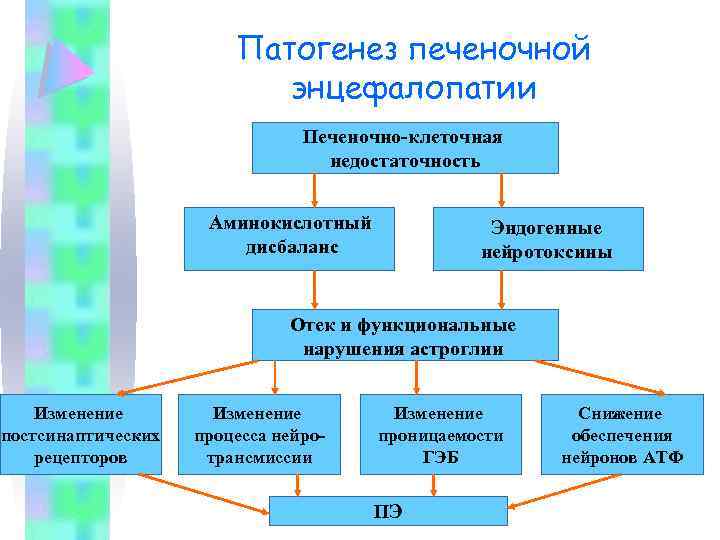 Патогенез печеночной энцефалопатии

Печеночно-клеточная недостаточность

Аминокислотный дисбаланс

Эндогенные нейротоксины

Отек и функциональные нарушения астроглии

Изменение постсинаптических рецепторов

Изменение процесса нейротрансмиссии

Изменение проницаемости ГЭБ

Снижение обеспечения нейронов АТФ

ПЭ